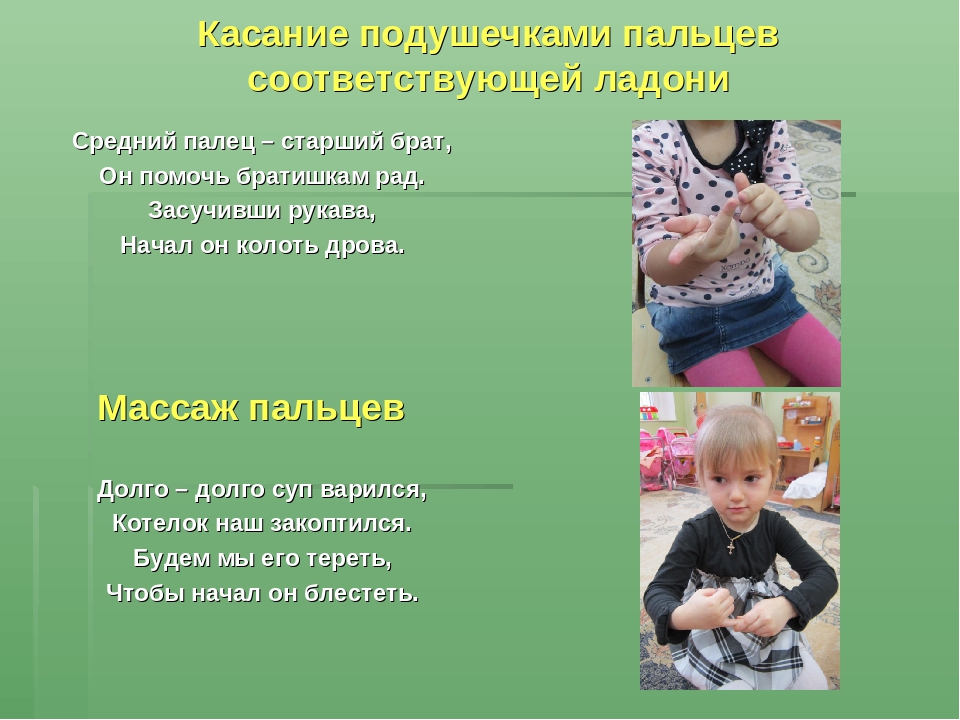 Касание подушечками пальцев соответствующей ладони

Средний палец – старший брат,
Он помочь братишкам рад.
Засучивши рукава,
Начал он колоть дрова.

Массаж пальцев

Долго – долго суп варился,
Котелок наш закоптился.
Будем мы его тереть,
Чтобы начал он блестеть.